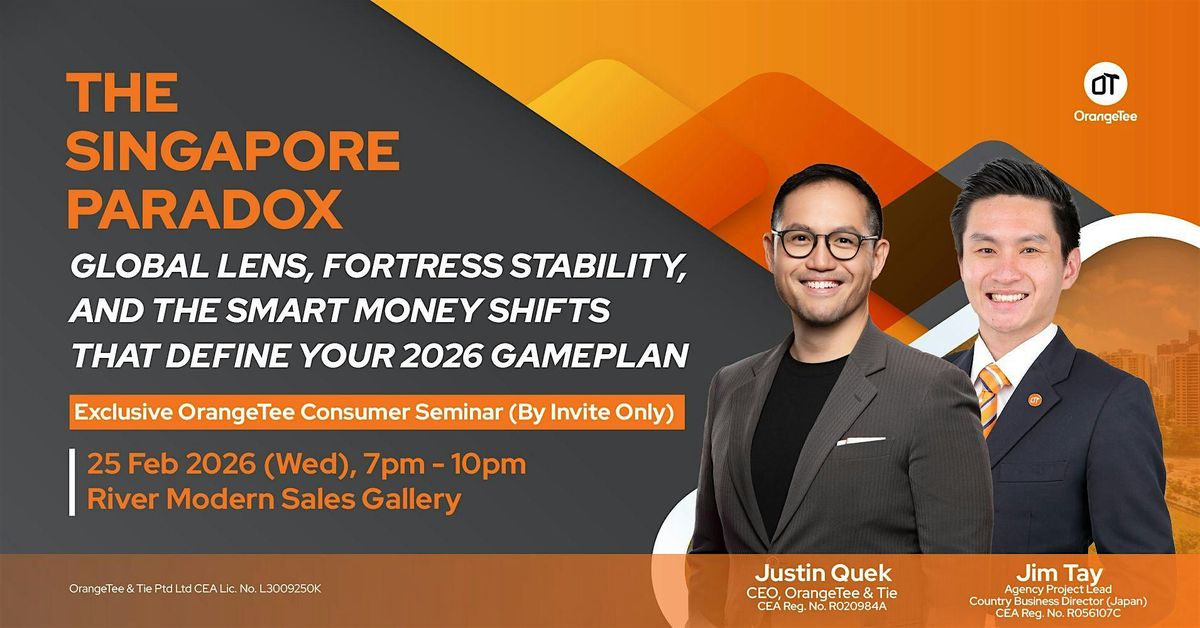 OT
OrangeTee

THE SINGAPORE PARADOX

GLOBAL LENS, FORTRESS STABILITY, AND THE SMART MONEY SHIFTS THAT DEFINE YOUR 2026 GAMEPLAN

Exclusive OrangeTee Consumer Seminar (By Invite Only)

25 Feb 2026 (Wed), 7pm - 10pm
River Modern Sales Gallery

OrangeTee & Tie Ptd Ltd CEA Lic. No. L3009250K

Justin Quek
CEO, OrangeTee & Tie
CEA Reg. No. R020984A

Jim Tay
Agency Project Lead
Country Business Director (Japan)
CEA Reg. No. R056107C